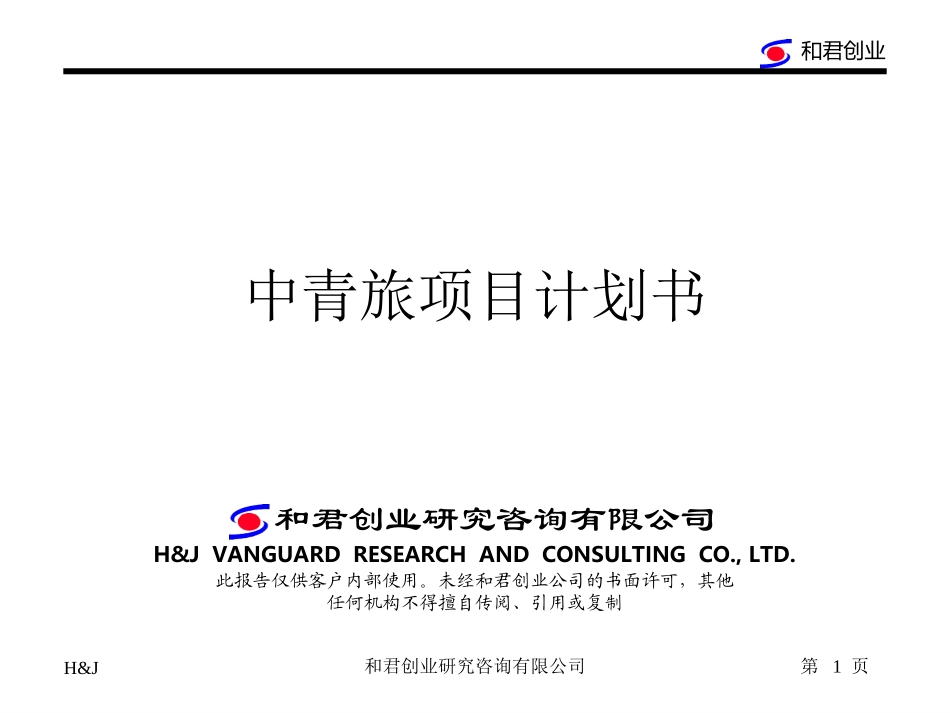 和君创业

中青旅项目计划书

和君创业研究咨询有限公司
H&J VANGUARD RESEARCH AND CONSULTING CO., LTD.
此报告仅供客户内部使用。未经和君创业公司的书面许可，其他任何机构不得擅自传阅、引用或复制

H&J
和君创业研究咨询有限公司
第 1 页